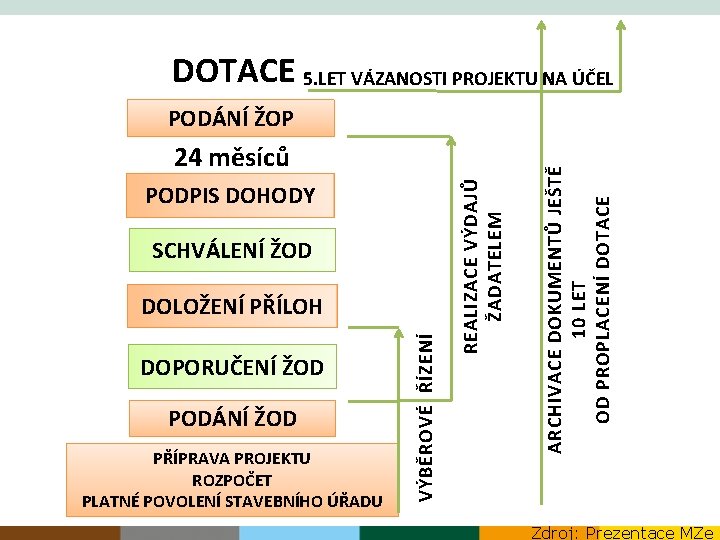 DOTACE 5.LET VÁZANOSTI PROJEKTU NA ÚČEL

PODÁNÍ ŽOP

24 měsíců

PODPIS DOHODY

SCHVÁLENÍ ŽOD

DOLOŽENÍ PŘÍLOH

DOPORUČENÍ ŽOD

PODÁNÍ ŽOD

PŘÍPRAVA PROJEKTU
ROZPOČET
PLATNÉ POVOLENÍ STAVEBNÍHO ÚŘADU

VÝBĚROVÉ ŘÍZENÍ

REALIZACE VÝDAJŮ ŽADATELEM

ARCHIVACE DOKUMENTŮ JEŠTĚ 10 LET OD PROPLACENÍ DOTACE

Zdroj: Prezentace MZe